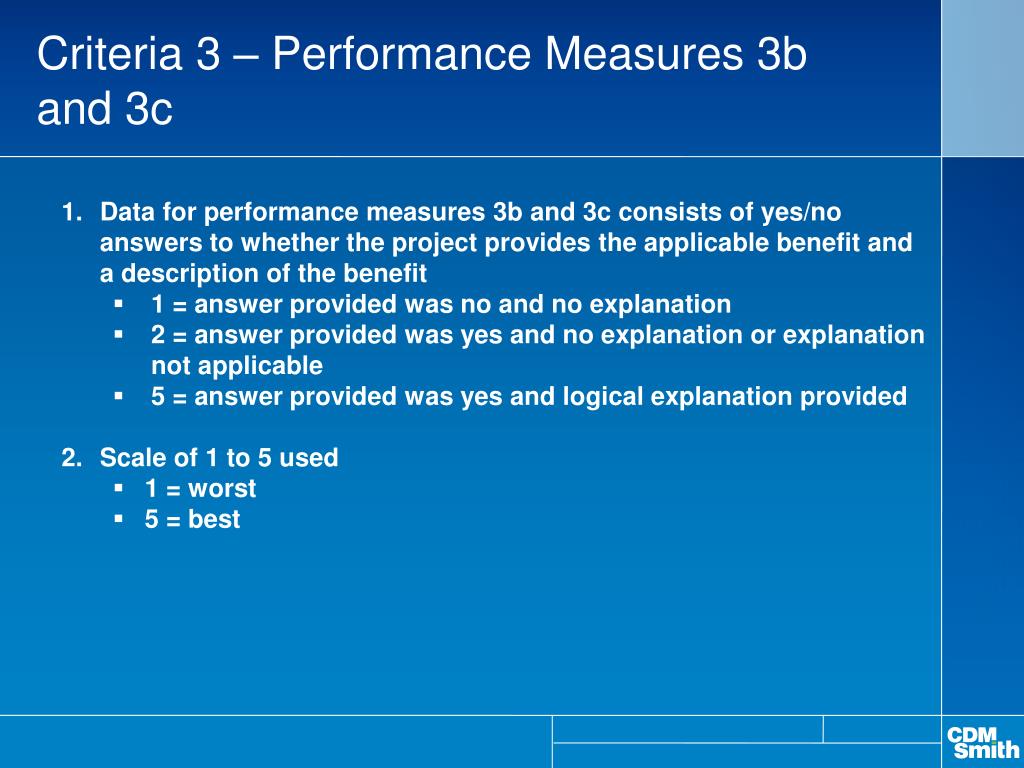 Criteria 3 – Performance Measures 3b and 3c

1. Data for performance measures 3b and 3c consists of yes/no answers to whether the project provides the applicable benefit and a description of the benefit
 ▪ 1 = answer provided was no and no explanation
 ▪ 2 = answer provided was yes and no explanation or explanation not applicable
 ▪ 5 = answer provided was yes and logical explanation provided

2. Scale of 1 to 5 used
 ▪ 1 = worst
 ▪ 5 = best

CDM Smith